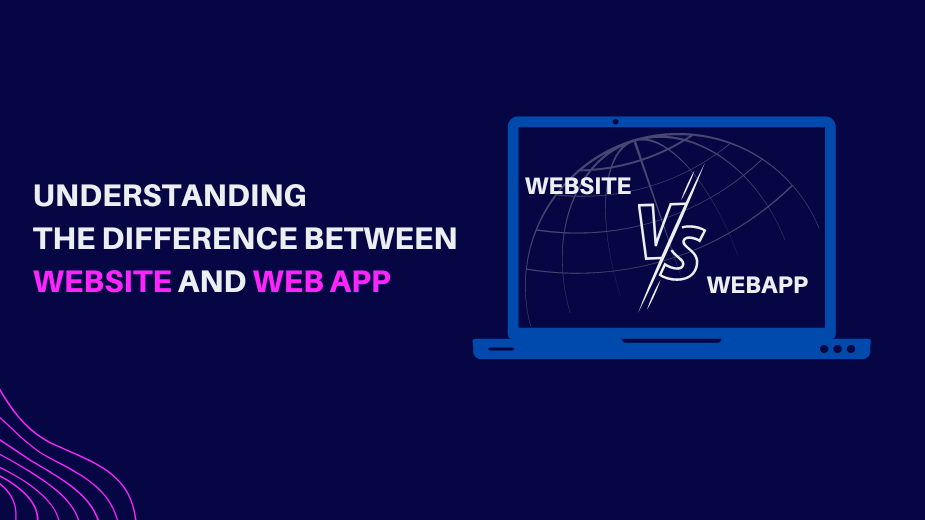 UNDERSTANDING
THE DIFFERENCE BETWEEN
WEBSITE AND WEB APP

WEBSITE
VS
WEBAPP